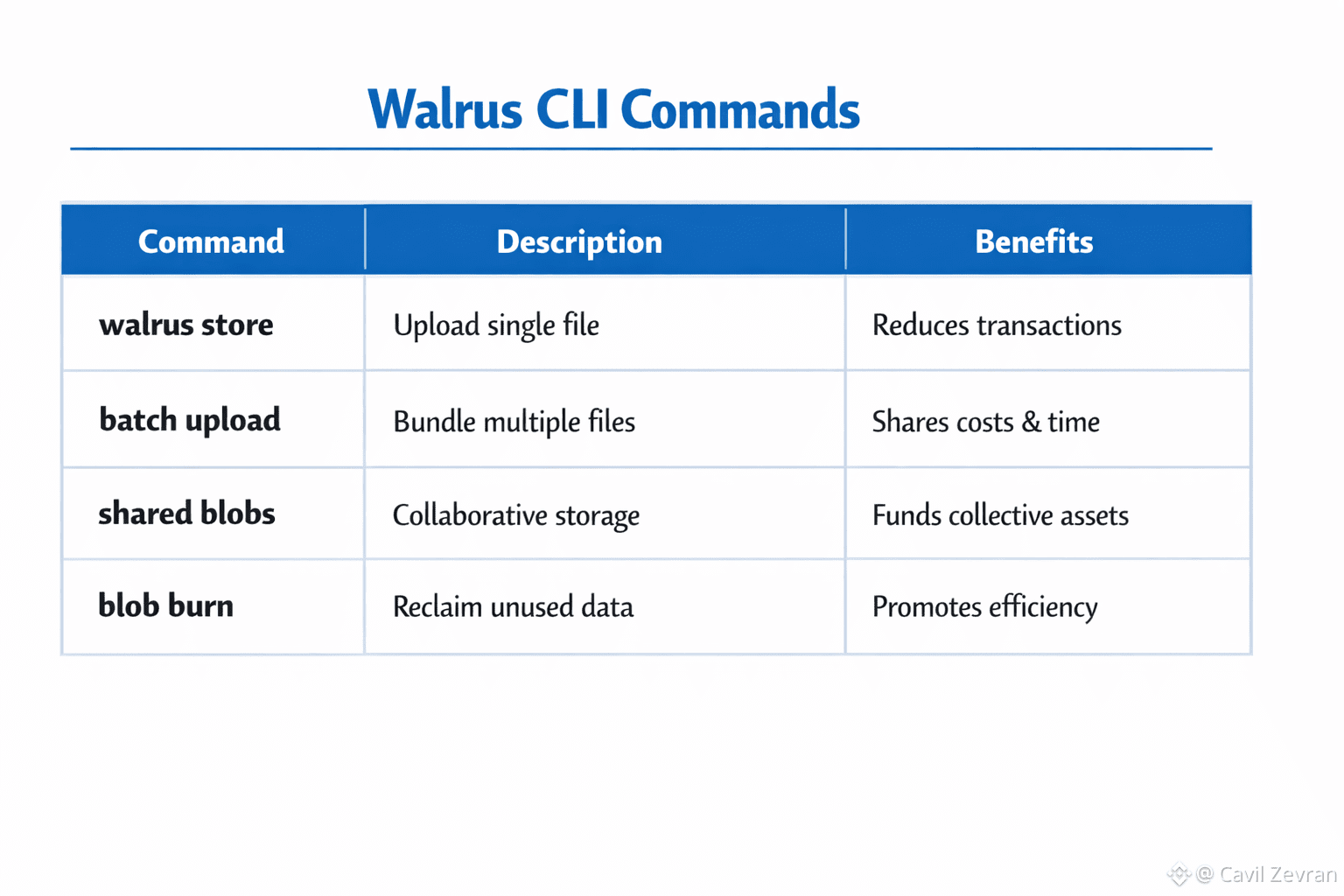 Walrus CLI Commands

| Command | Description | Benefits |
|---|---|---|
| walrus store | Upload single file | Reduces transactions |
| batch upload | Bundle multiple files | Shares costs & time |
| shared blobs | Collaborative storage | Funds collective assets |
| blob burn | Reclaim unused data | Promotes efficiency |

@ Cavil Zevran